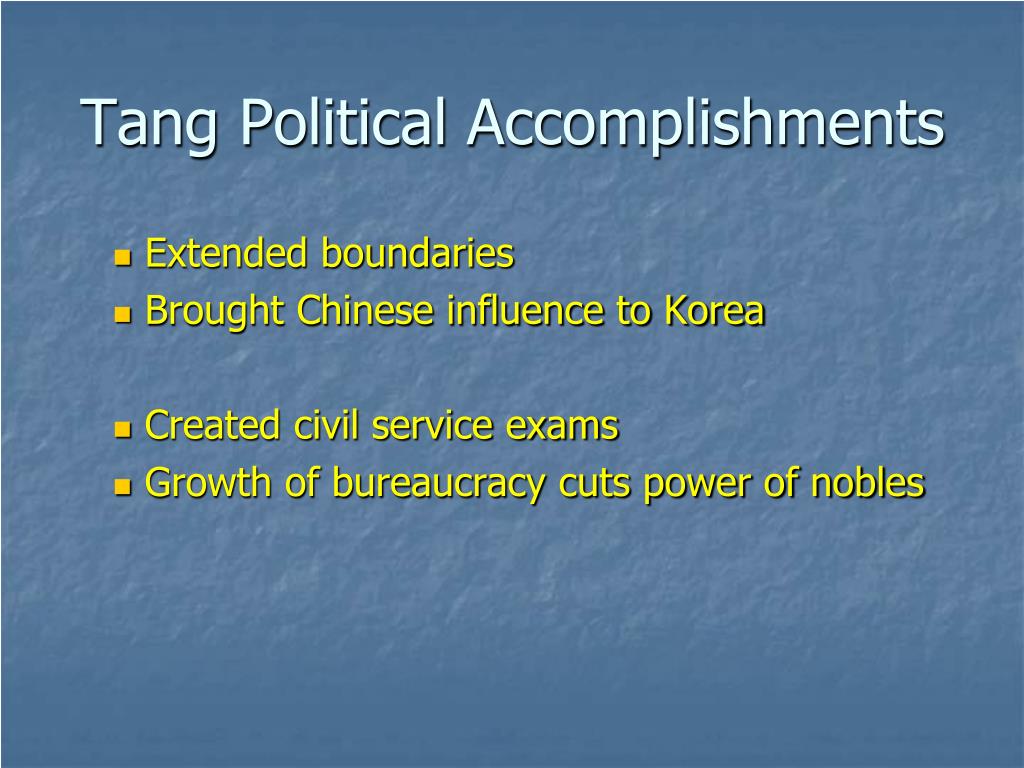 Tang Political Accomplishments

- Extended boundaries
- Brought Chinese influence to Korea

- Created civil service exams
- Growth of bureaucracy cuts power of nobles